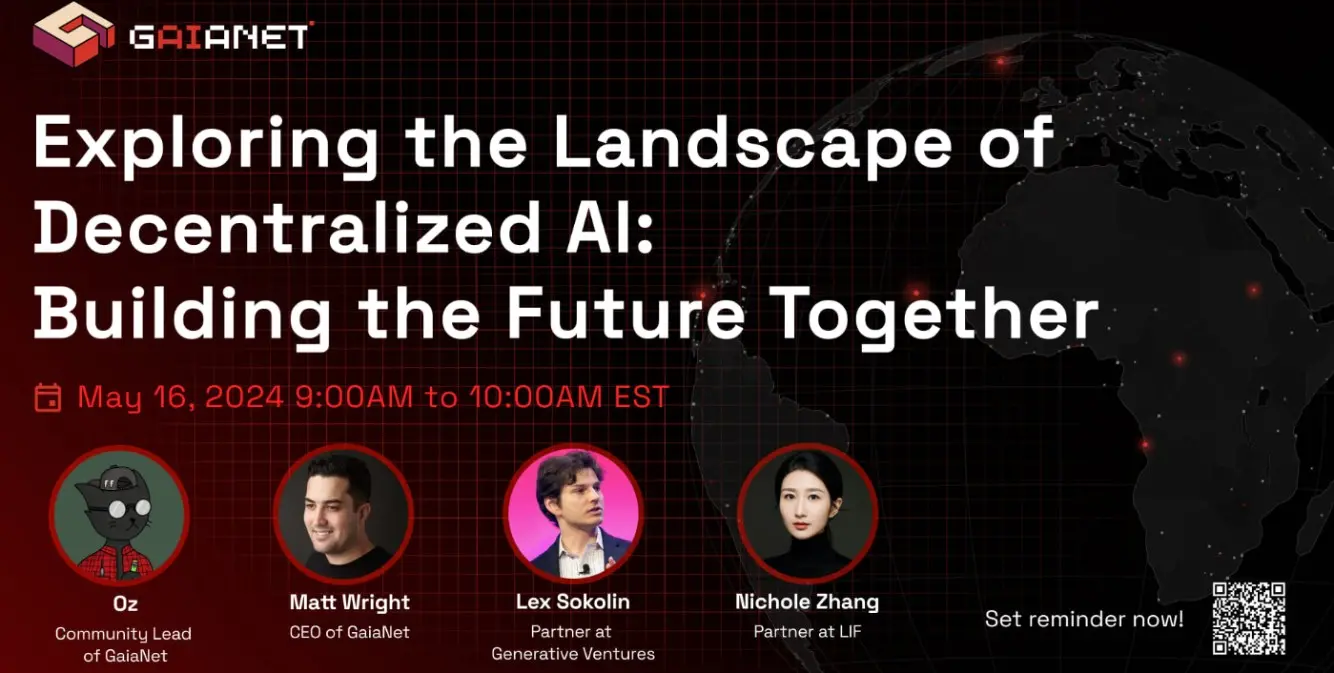 GAIANET

Exploring the Landscape of Decentralized AI: Building the Future Together

May 16, 2024 9:00AM to 10:00AM EST

Oz
Community Lead of GaiaNet

Matt Wright
CEO of GaiaNet

Lex Sokolin
Partner at Generative Ventures

Nichole Zhang
Partner at LIF

Set reminder now!